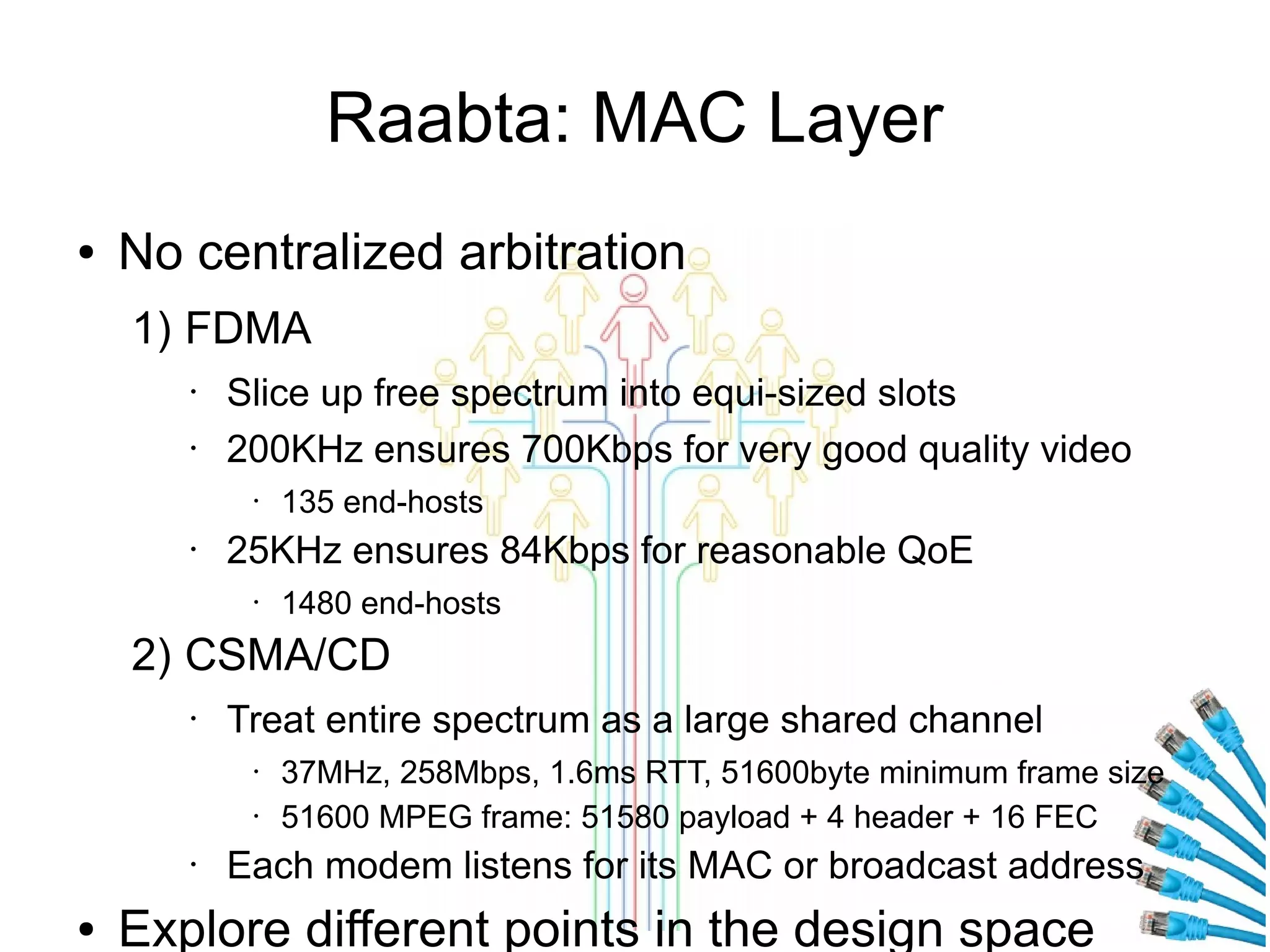 Raabta: MAC Layer

• No centralized arbitration

1) FDMA

· Slice up free spectrum into equi-sized slots

· 200KHz ensures 700Kbps for very good quality video

· 135 end-hosts

· 25KHz ensures 84Kbps for reasonable QoE

· 1480 end-hosts

2) CSMA/CD

· Treat entire spectrum as a large shared channel

· 37MHz, 258Mbps, 1.6ms RTT, 51600byte minimum frame size

· 51600 MPEG frame: 51580 payload + 4 header + 16 FEC

· Each modem listens for its MAC or broadcast address

• Explore different points in the design space